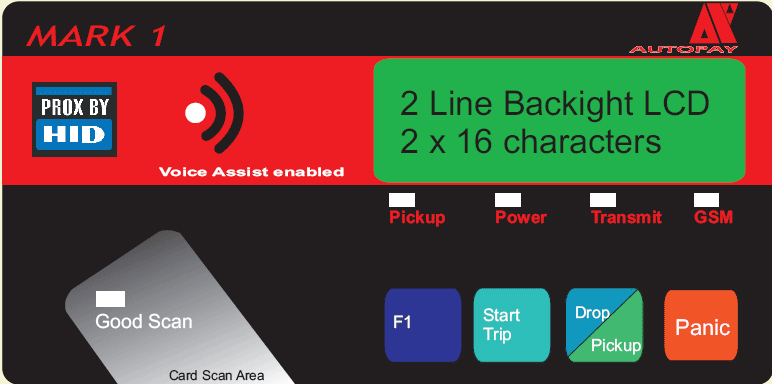 MARK 1

AUTOPAY

PROX BY
HID

Voice Assist enabled

2 Line Backight LCD
2 x 16 characters

Pickup Power Transmit GSM

Good Scan

Card Scan Area

F1

Start Trip

Drop

Pickup

Panic